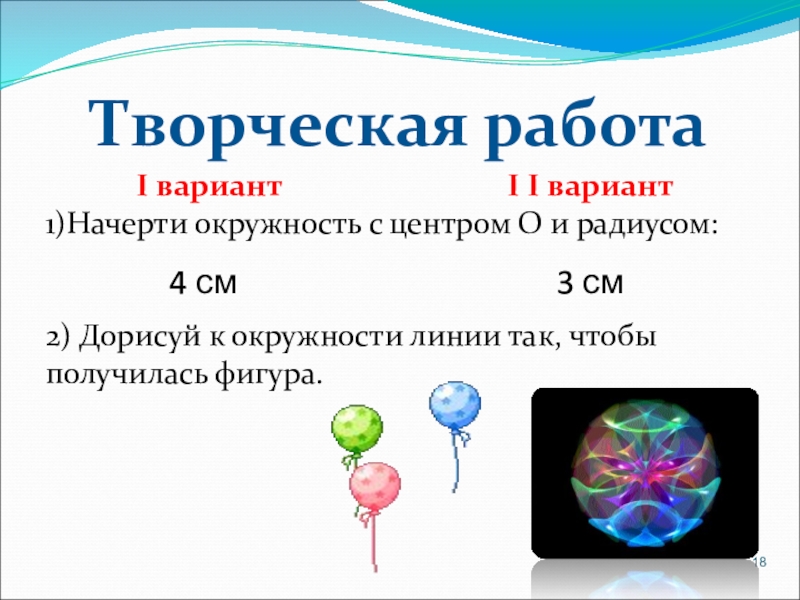 Творческая работа

I вариант

I I вариант

1)Начерти окружность с центром О и радиусом:

4 см

3 см

2) Дорисуй к окружности линии так, чтобы получилась фигура.

18